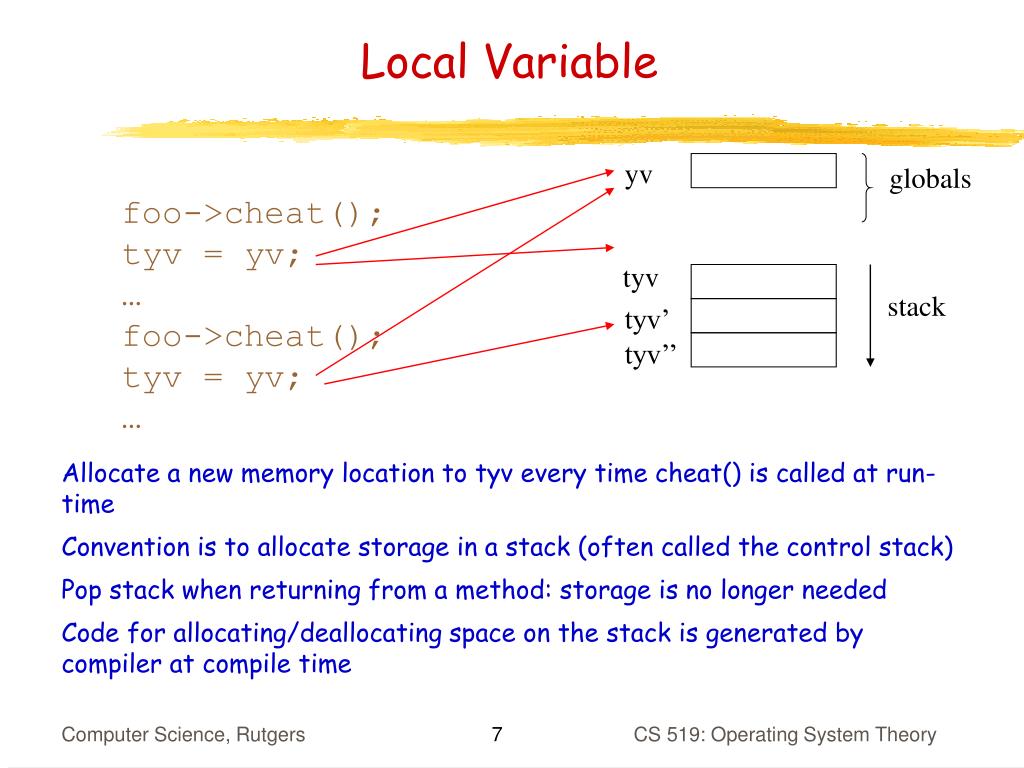 Local Variable

foo->cheat();
tyv = yv;
…
foo->cheat();
tyv = yv;
…

yv
globals
tyv
tyv’
tyv’’
stack

Allocate a new memory location to tyv every time cheat() is called at run-time

Convention is to allocate storage in a stack (often called the control stack)

Pop stack when returning from a method: storage is no longer needed

Code for allocating/deallocating space on the stack is generated by compiler at compile time

Computer Science, Rutgers
7
CS 519: Operating System Theory